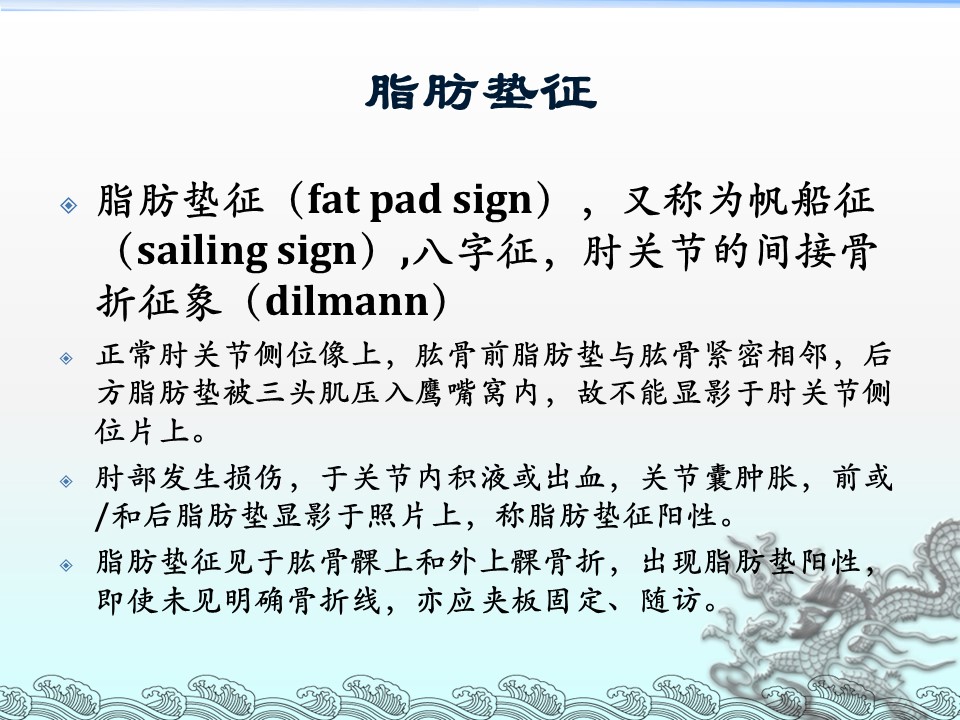 脂肪垫征

脂肪垫征（fat pad sign），又称为帆船征（sailing sign）,八字征，肘关节的间接骨折征象（dilmann）

正常肘关节侧位像上，肱骨前脂肪垫与肱骨紧密相邻，后方脂肪垫被三头肌压入鹰嘴窝内，故不能显影于肘关节侧位片上。

肘部发生损伤，于关节内积液或出血，关节囊肿胀，前或/和后脂肪垫显影于照片上，称脂肪垫征阳性。

脂肪垫征见于肱骨髁上和外上髁骨折，出现脂肪垫阳性，即使未见明确骨折线，亦应夹板固定、随访。